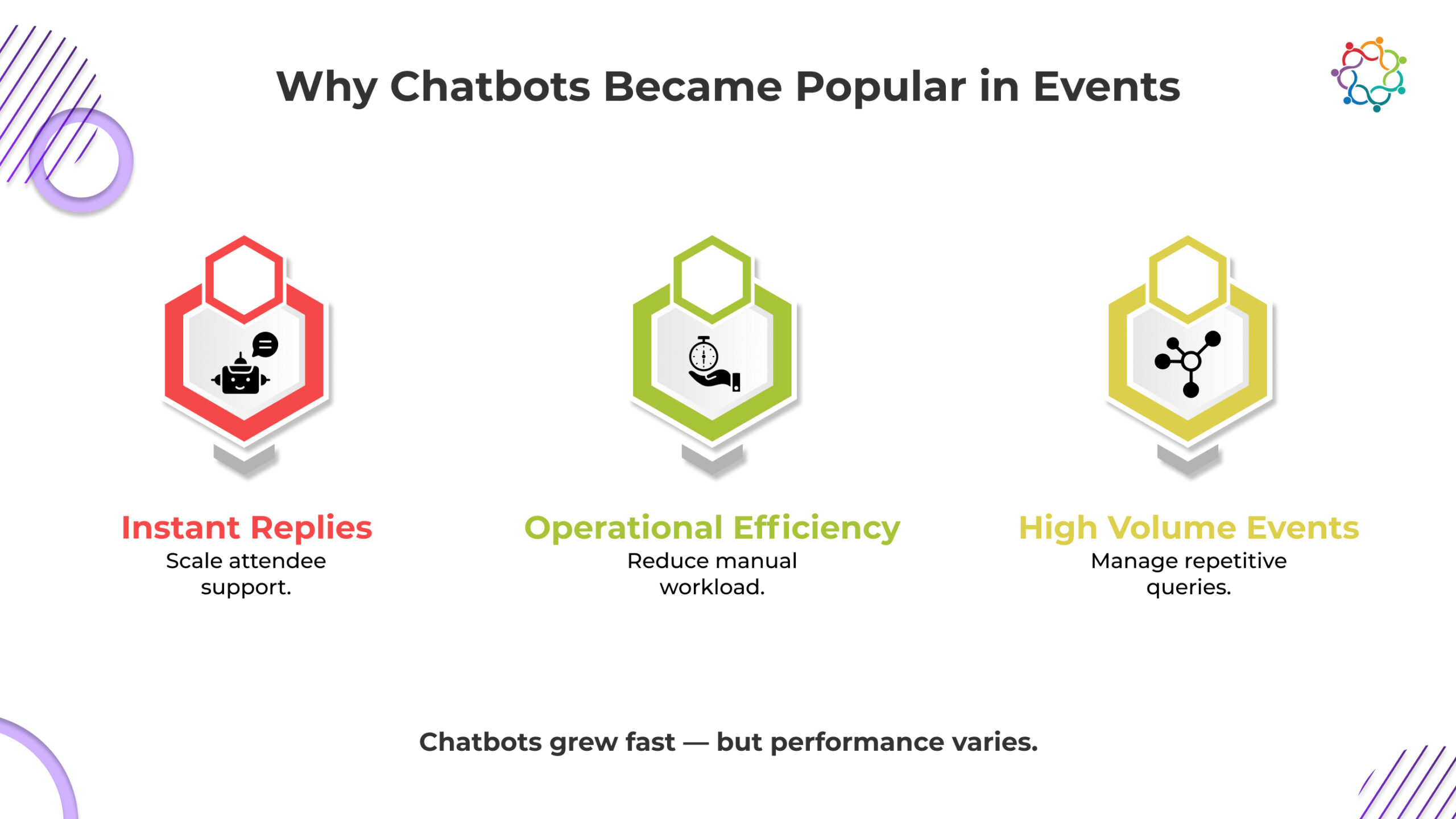 Why Chatbots Became Popular in Events

Instant Replies
Scale attendee support.

Operational Efficiency
Reduce manual workload.

High Volume Events
Manage repetitive queries.

Chatbots grew fast — but performance varies.